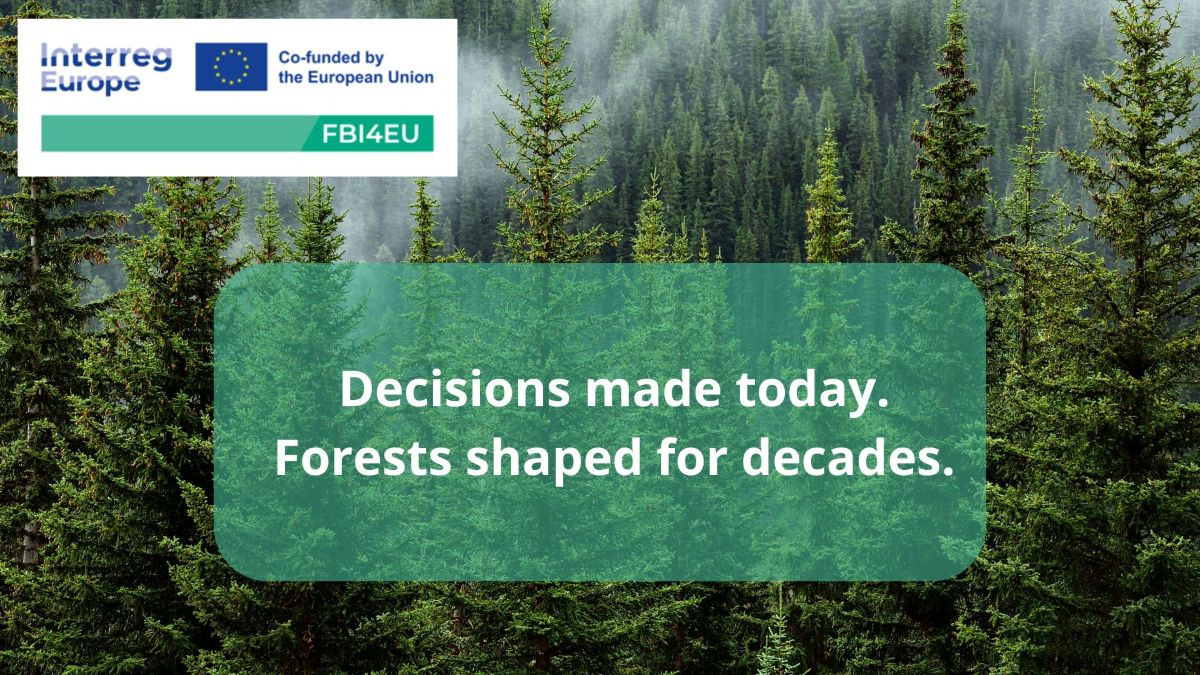 Interreg Europe

Co-funded by the European Union

FBI4EU

Decisions made today.
Forests shaped for decades.